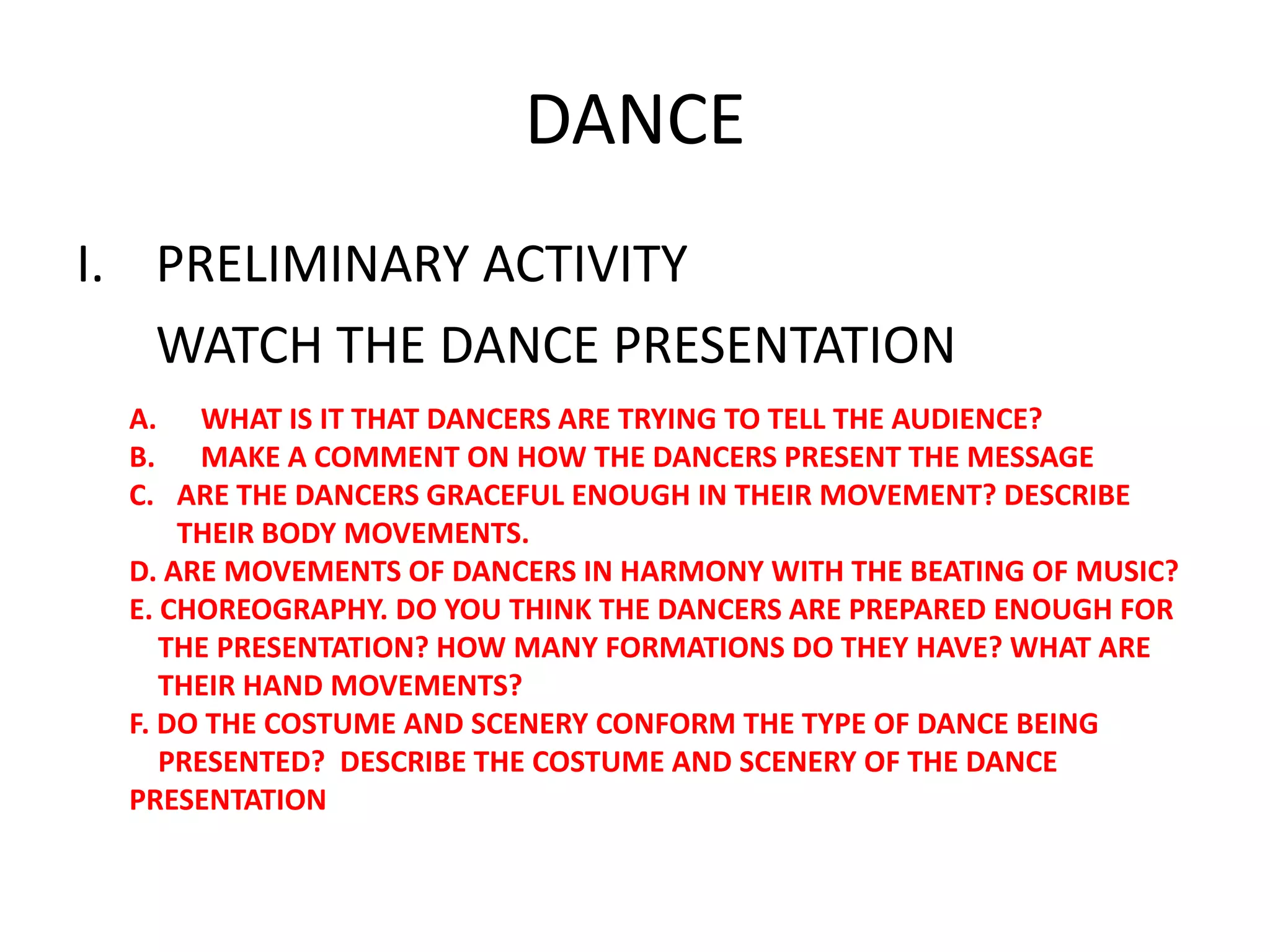 DANCE

I. PRELIMINARY ACTIVITY

WATCH THE DANCE PRESENTATION

A. WHAT IS IT THAT DANCERS ARE TRYING TO TELL THE AUDIENCE?
B. MAKE A COMMENT ON HOW THE DANCERS PRESENT THE MESSAGE
C. ARE THE DANCERS GRACEFUL ENOUGH IN THEIR MOVEMENT? DESCRIBE THEIR BODY MOVEMENTS.
D. ARE MOVEMENTS OF DANCERS IN HARMONY WITH THE BEATING OF MUSIC?
E. CHOREOGRAPHY. DO YOU THINK THE DANCERS ARE PREPARED ENOUGH FOR THE PRESENTATION? HOW MANY FORMATIONS DO THEY HAVE? WHAT ARE THEIR HAND MOVEMENTS?
F. DO THE COSTUME AND SCENERY CONFORM THE TYPE OF DANCE BEING PRESENTED? DESCRIBE THE COSTUME AND SCENERY OF THE DANCE PRESENTATION